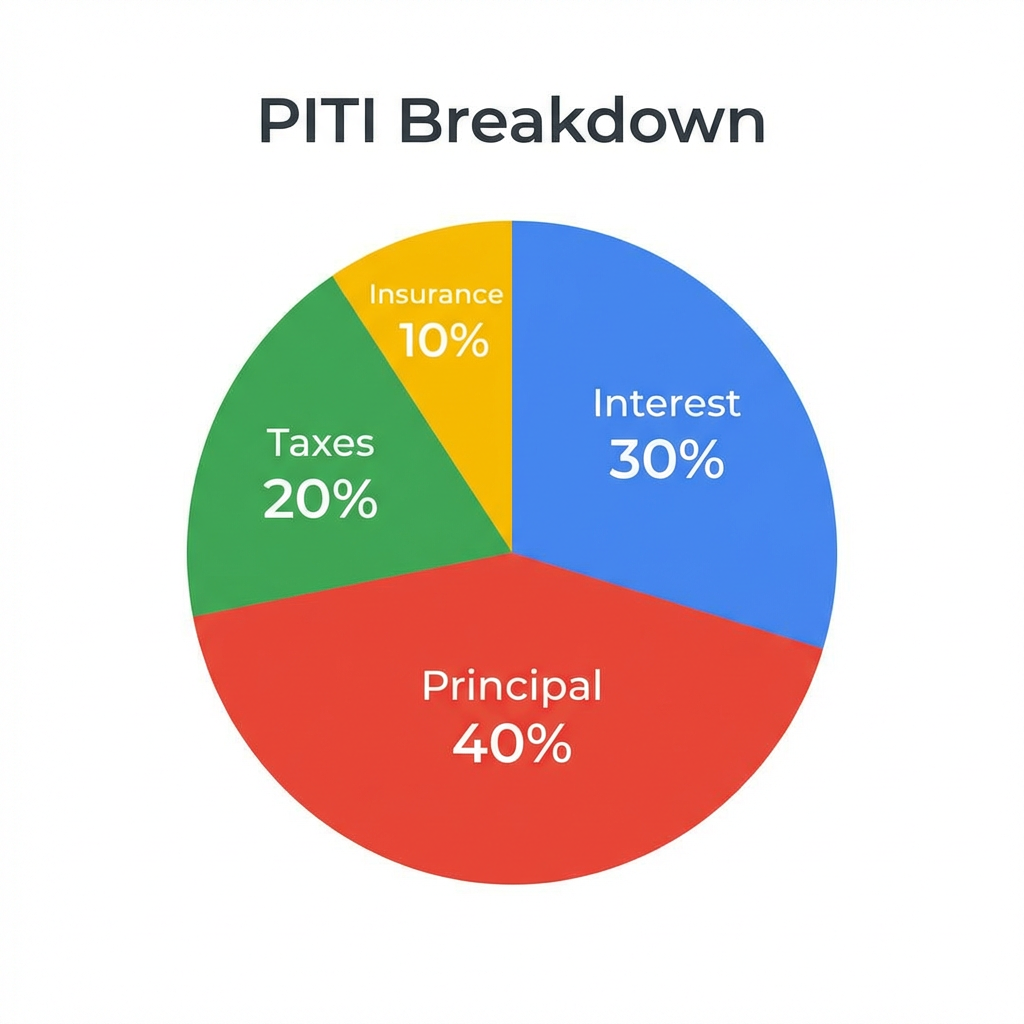 PITI Breakdown

Insurance
10%

Interest
30%

Taxes
20%

Principal
40%